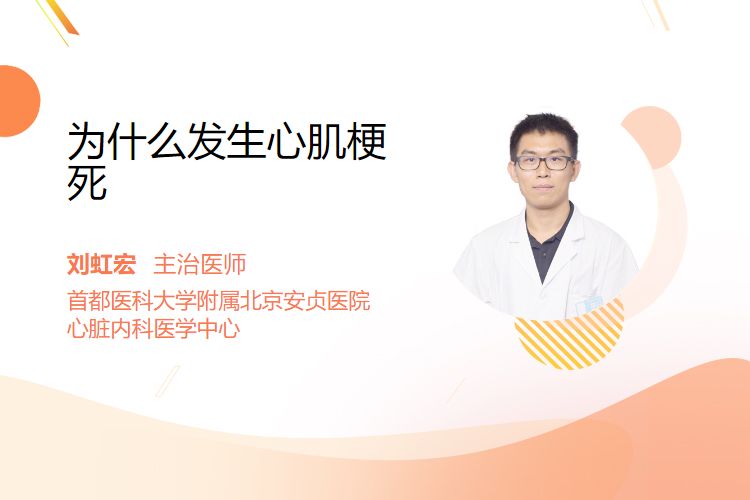 为什么发生心肌梗死

刘虹宏 主治医师

首都医科大学附属北京安贞医院
心脏内科医学中心